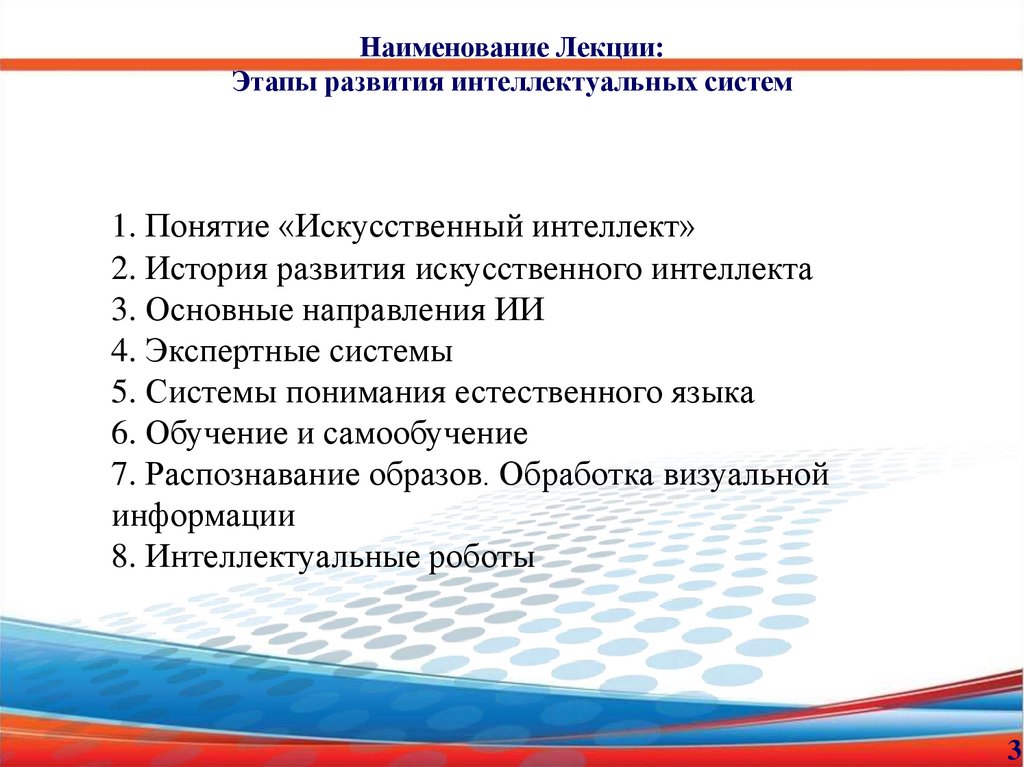 Наименование Лекции:
Этапы развития интеллектуальных систем

1. Понятие «Искусственный интеллект»
2. История развития искусственного интеллекта
3. Основные направления ИИ
4. Экспертные системы
5. Системы понимания естественного языка
6. Обучение и самообучение
7. Распознавание образов. Обработка визуальной информации
8. Интеллектуальные роботы

3